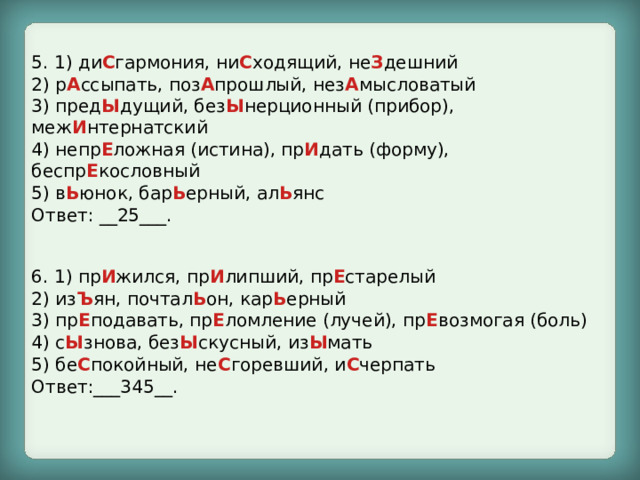 5. 1) диСгармония, ниСходящий, неЗдешний
2) рАссыпать, позАпрошлый, незАмысловатый
3) предЫдущий, безЫнерционный (прибор), межИнтернатский
4) непрЕложная (истина), прИдать (форму), беспрЕкословный
5) вЬюнок, барЬерный, алЬянс
Ответ: __25___.

6. 1) прИжился, прИлипший, прЕстарелый
2) изЪян, почталЬон, карЬерный
3) прЕподавать, прЕломление (лучей), прЕвозмогая (боль)
4) сЫзнова, безЫскусный, изЫмать
5) беСпокойный, неСгоревший, иСчерпать
Ответ:___345__.